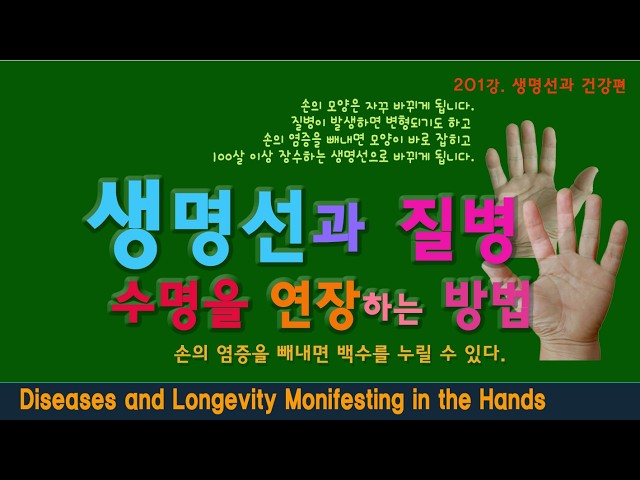 201강. 생명선과 건강편

손의 모양은 자꾸 바뀌게 됩니다.
질병이 발생하면 변형되기도 하고
손의 염증을 빼내면 모양이 바로 잡히고
100살 이상 장수하는 생명선으로 바뀌게 됩니다.

생명선과 질병
수명을 연장하는 방법

손의 염증을 빼내면 백수를 누릴 수 있다.

Diseases and Longevity Monifesting in the Hands